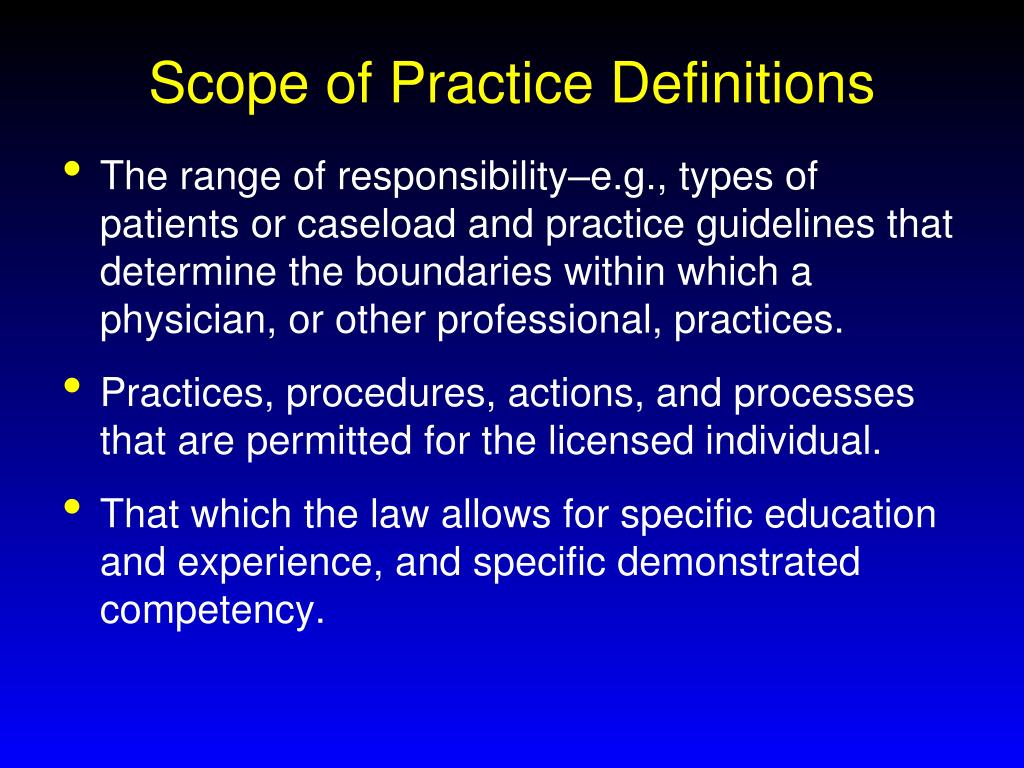 Scope of Practice Definitions

• The range of responsibility–e.g., types of patients or caseload and practice guidelines that determine the boundaries within which a physician, or other professional, practices.

• Practices, procedures, actions, and processes that are permitted for the licensed individual.

• That which the law allows for specific education and experience, and specific demonstrated competency.